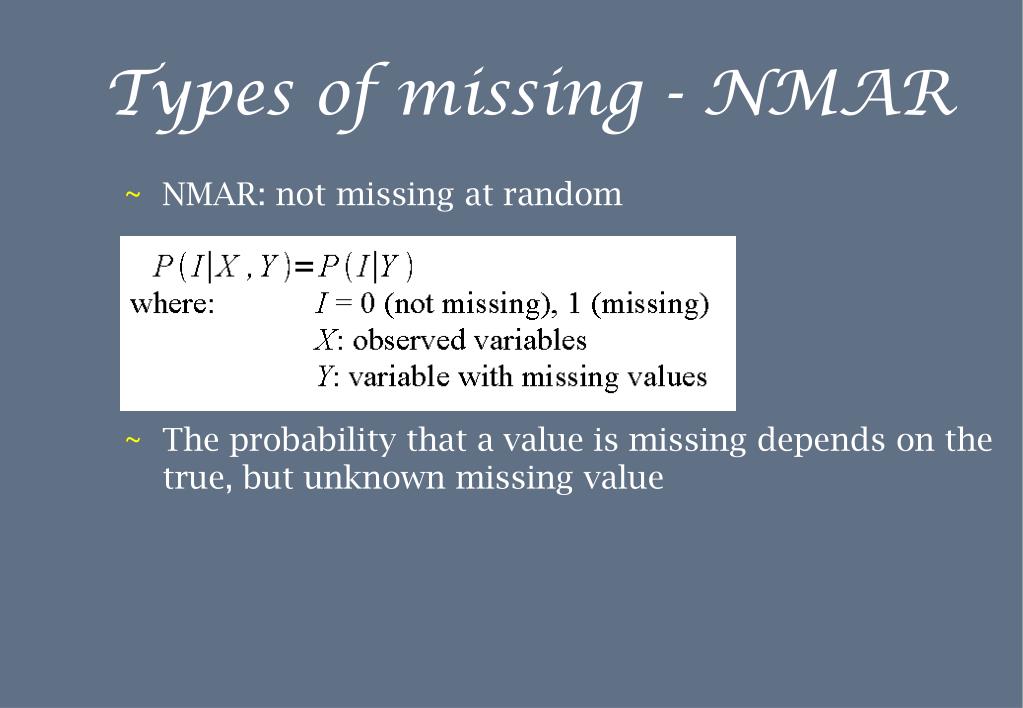 Types of missing - NMAR

~ NMAR: not missing at random

$P(I|X,Y)=P(I|Y)$
where: $I$ = 0 (not missing), 1 (missing)
$X$: observed variables
$Y$: variable with missing values

~ The probability that a value is missing depends on the true, but unknown missing value